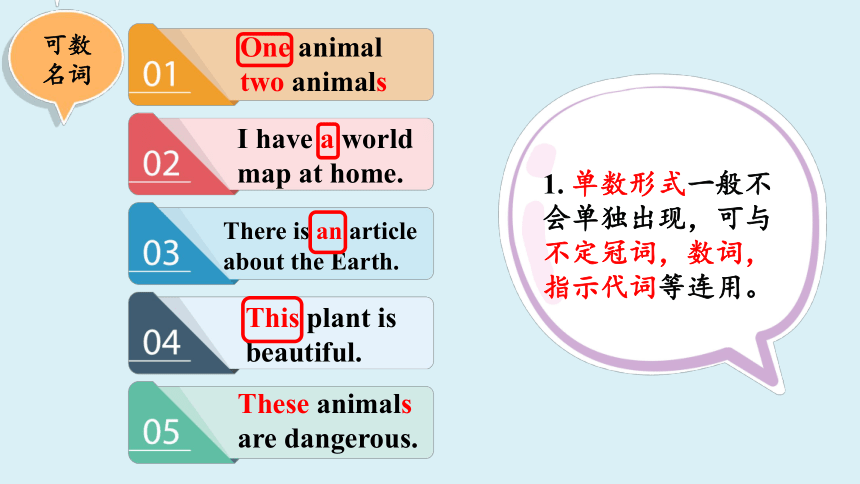 可数名词

01 One animal
two animals

02 I have a world map at home.

03 There is an article about the Earth.

04 This plant is beautiful.

05 These animals are dangerous.

1. 单数形式一般不会单独出现，可与不定冠词，数词，指示代词等连用。